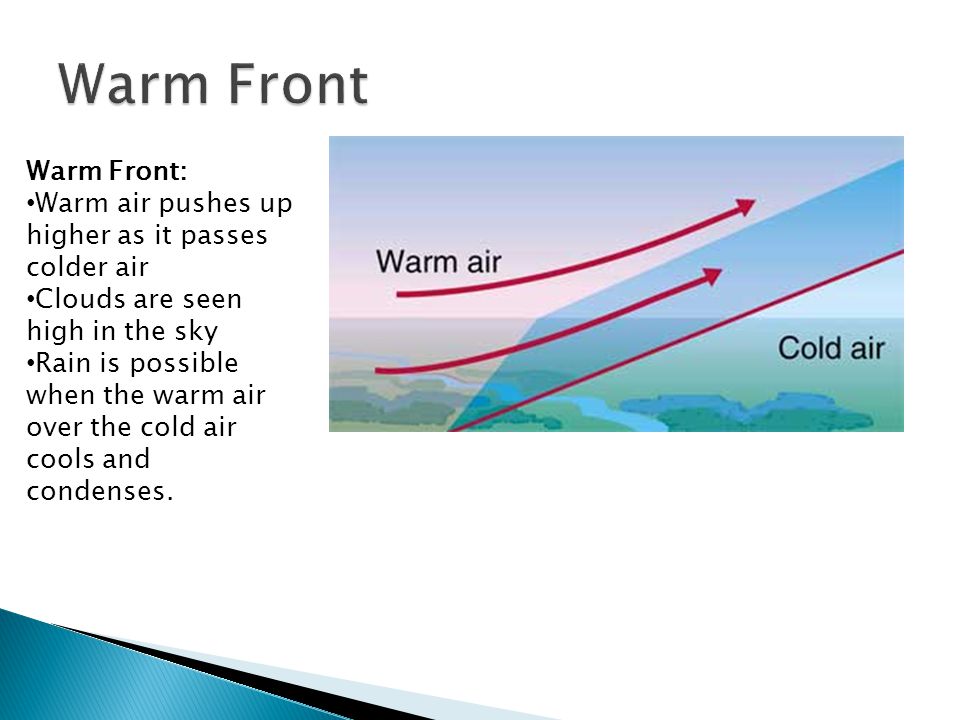 Warm Front

Warm Front:
•Warm air pushes up higher as it passes colder air
•Clouds are seen high in the sky
•Rain is possible when the warm air over the cold air cools and condenses.

Warm air

Cold air